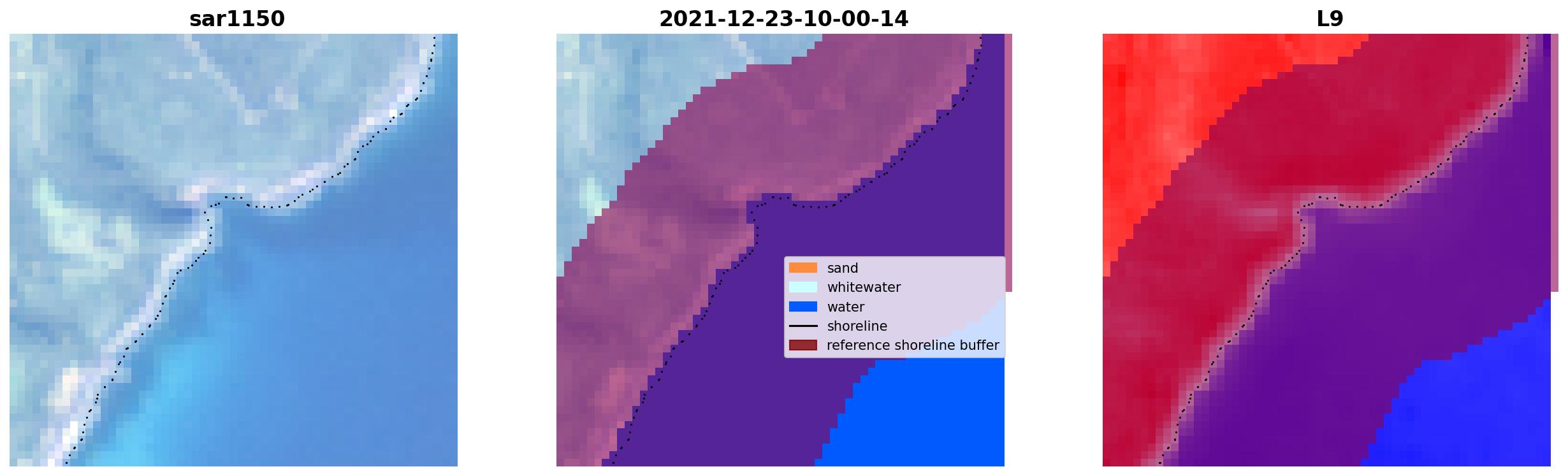 sar1150

2021-12-23-10-00-14

sand
whitewater
water
shoreline
reference shoreline buffer

L9